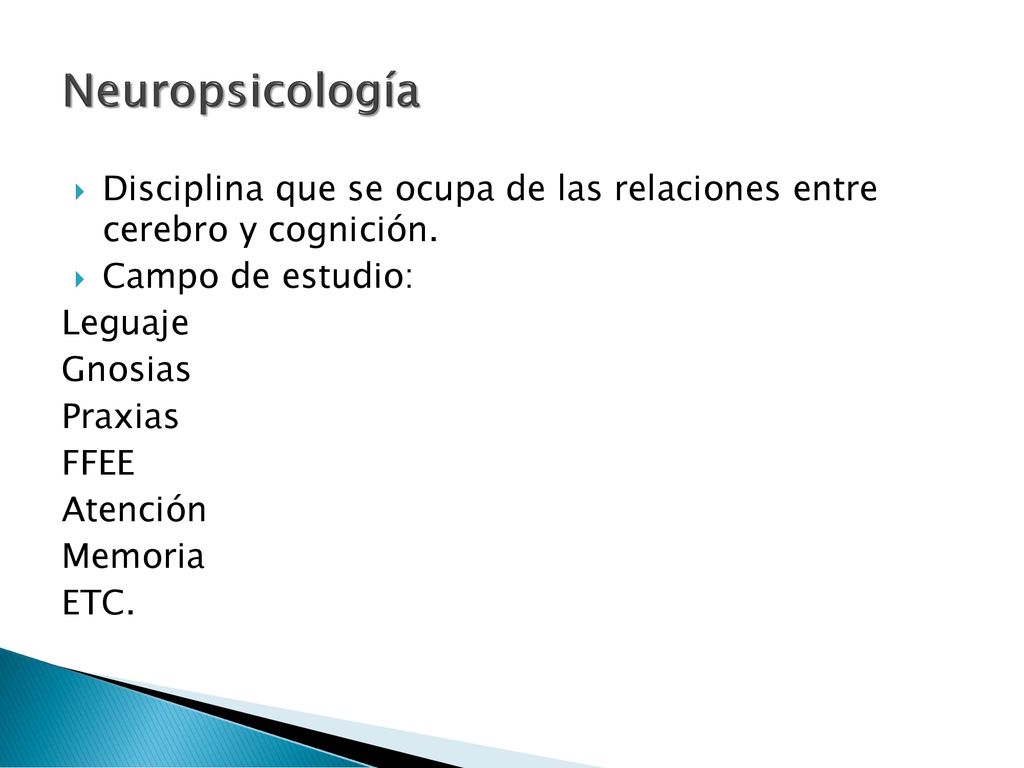 Neuropsicología

Disciplina que se ocupa de las relaciones entre cerebro y cognición.

Campo de estudio:

Leguaje
Gnosias
Praxias
FFEE
Atención
Memoria
ETC.